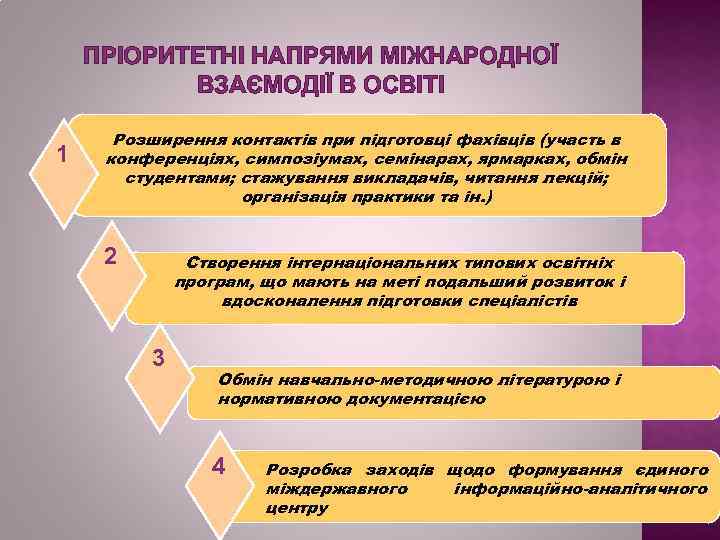 ПРІОРИТЕТНІ НАПРЯМИ МІЖНАРОДНОЇ ВЗАЄМОДІЇ В ОСВІТІ

1

Розширення контактів при підготовці фахівців (участь в конференціях, симпозіумах, семінарах, ярмарках, обмін студентами; стажування викладачів, читання лекцій; організація практики та ін.)

2

Створення інтернаціональних типових освітніх програм, що мають на меті подальший розвиток і вдосконалення підготовки спеціалістів

3

Обмін навчально-методичною літературою і нормативною документацією

4

Розробка заходів щодо формування єдиного міждержавного інформаційно-аналітичного центру